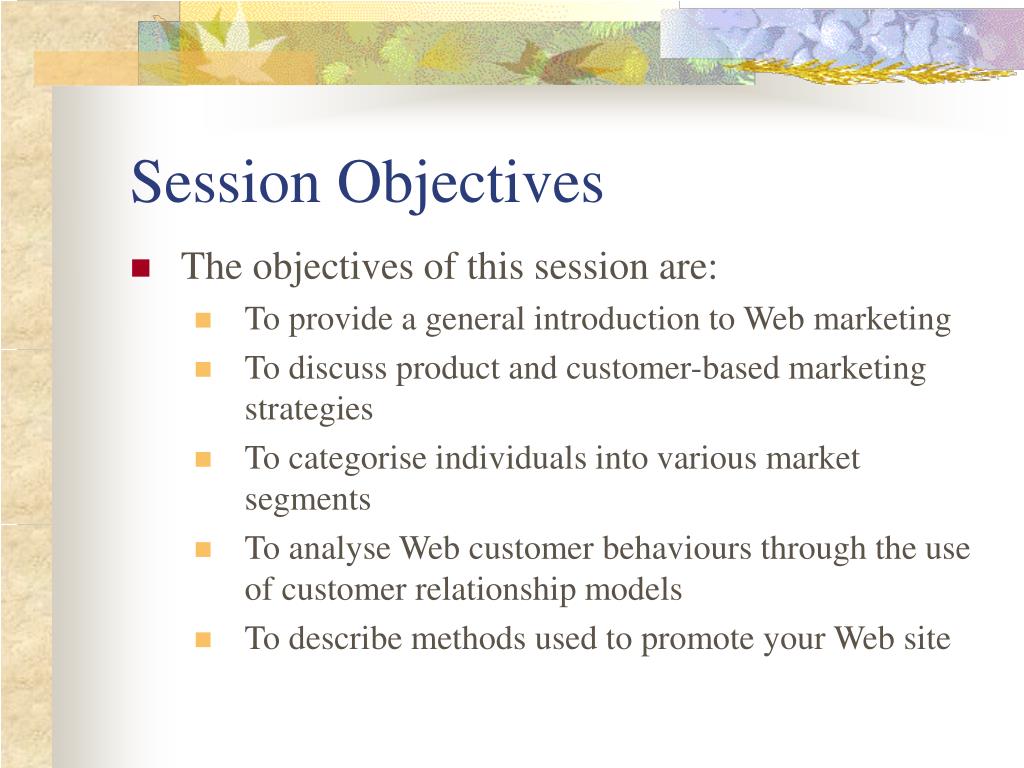 Session Objectives

The objectives of this session are:

To provide a general introduction to Web marketing

To discuss product and customer-based marketing strategies

To categorise individuals into various market segments

To analyse Web customer behaviours through the use of customer relationship models

To describe methods used to promote your Web site